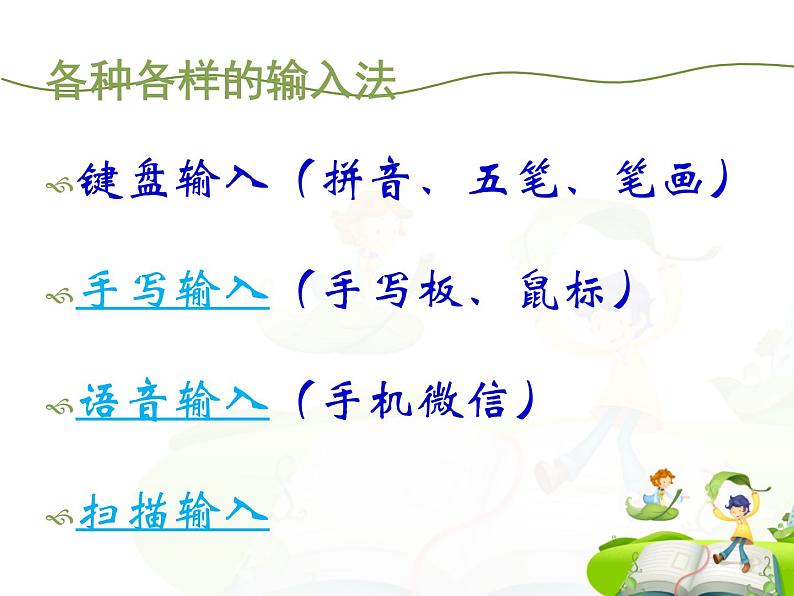 各种各样的输入法

键盘输入（拼音、五笔、笔画）

手写输入（手写板、鼠标）

语音输入（手机微信）

扫描输入